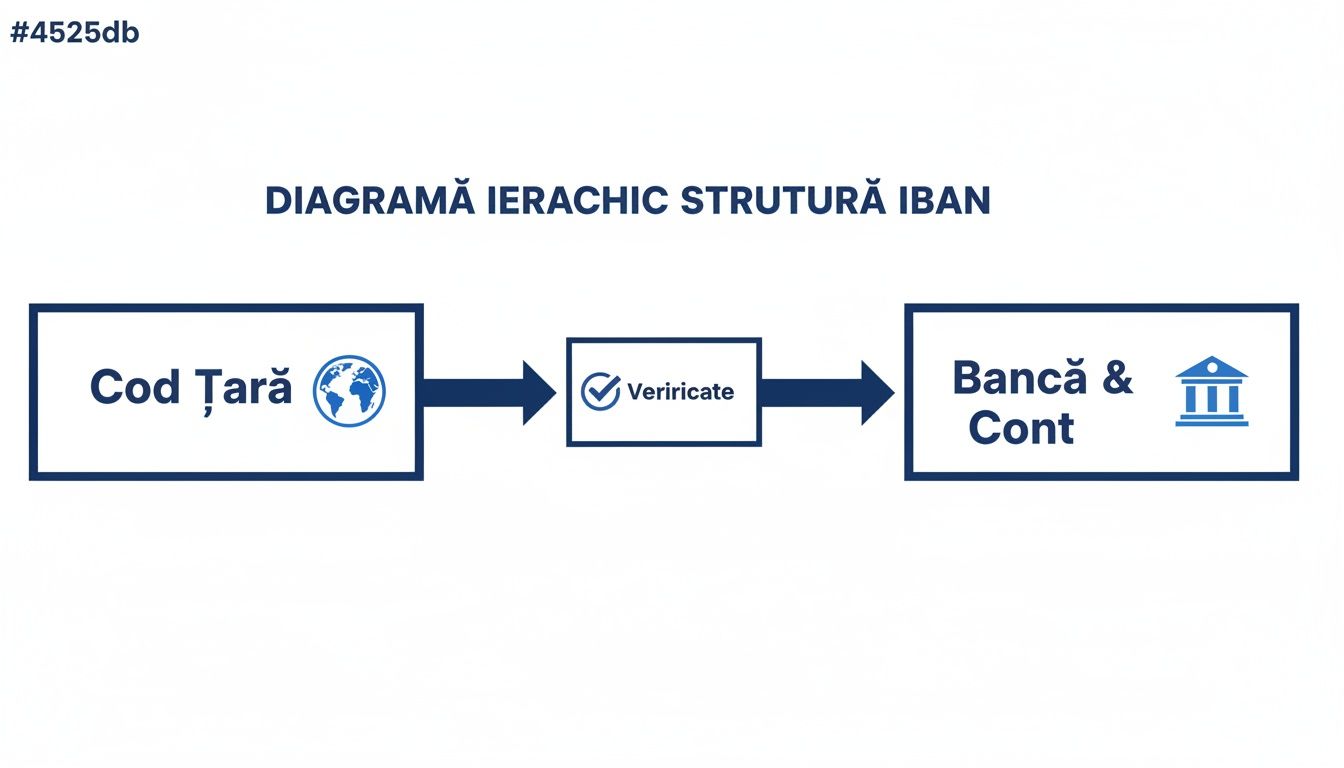 #4525db

DIAGRAMĂ IERACHIC STRUTURĂ IBAN

Cod Țară

Veriricate

Bancă & Cont